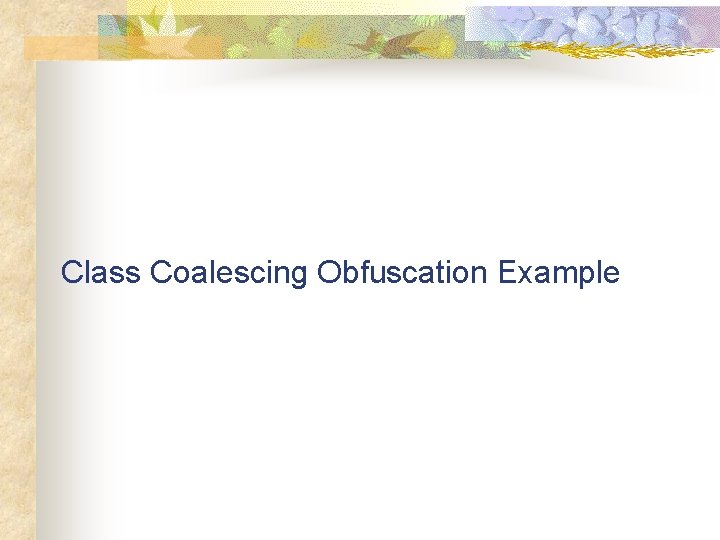 Class Coalescing Obfuscation Example